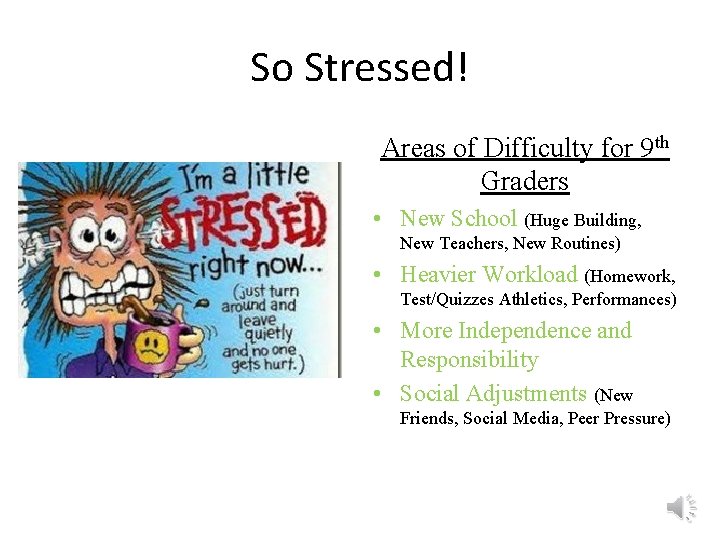 So Stressed!

I'm a little STRESSED right now... (just turn around and leave quietly and no one gets hurt.)

Areas of Difficulty for 9$^{th}$ Graders

• New School (Huge Building, New Teachers, New Routines)
• Heavier Workload (Homework, Test/Quizzes Athletics, Performances)
• More Independence and Responsibility
• Social Adjustments (New Friends, Social Media, Peer Pressure)